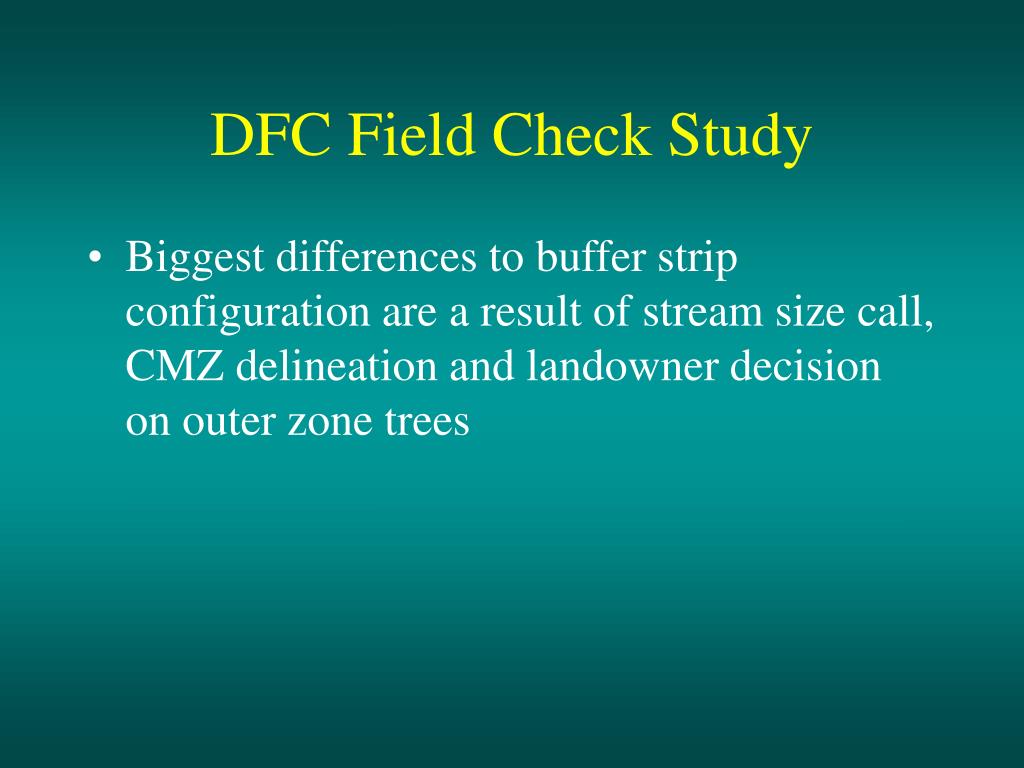 DFC Field Check Study

• Biggest differences to buffer strip configuration are a result of stream size call, CMZ delineation and landowner decision on outer zone trees